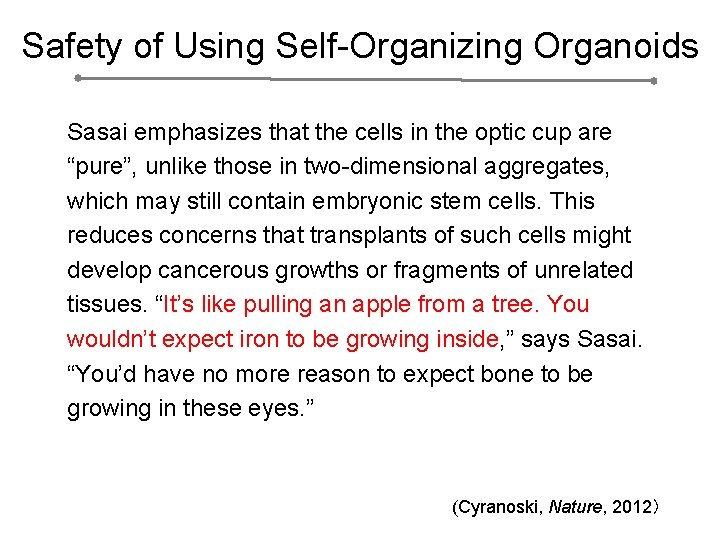 Safety of Using Self-Organizing Organoids

Sasai emphasizes that the cells in the optic cup are “pure”, unlike those in two-dimensional aggregates, which may still contain embryonic stem cells. This reduces concerns that transplants of such cells might develop cancerous growths or fragments of unrelated tissues. “It’s like pulling an apple from a tree. You wouldn’t expect iron to be growing inside,” says Sasai. “You’d have no more reason to expect bone to be growing in these eyes.”

(Cyranoski, Nature, 2012)